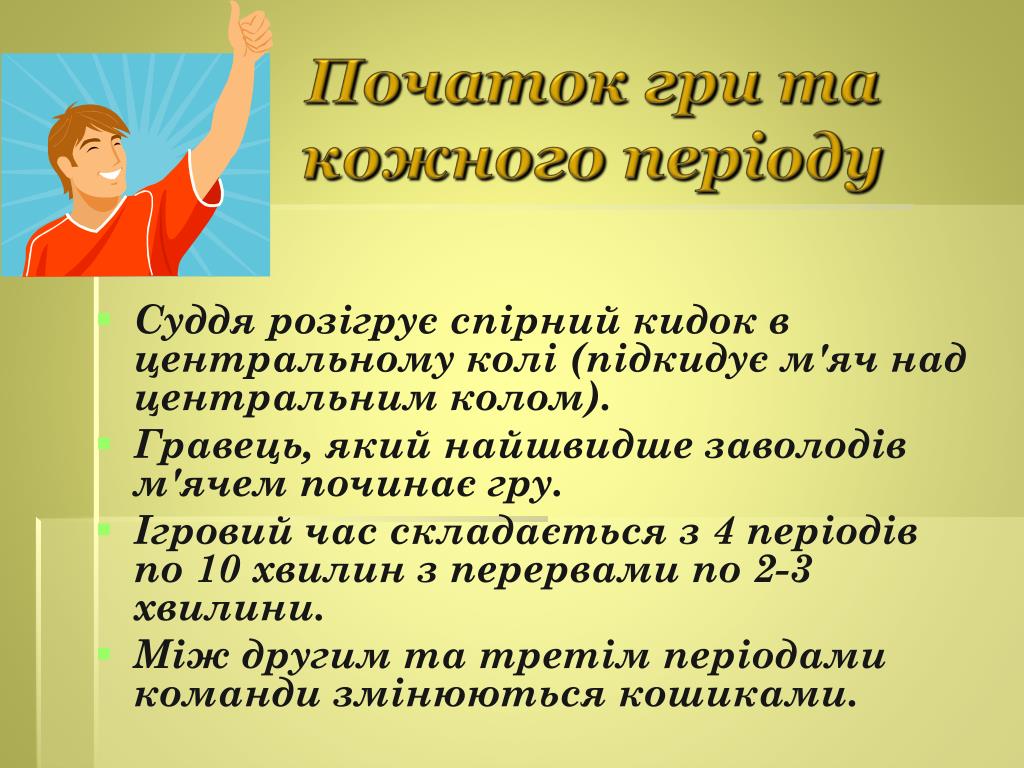 Початок гри та кожного періоду

Суддя розігрує спірний кидок в центральному колі (підкидує м'яч над центральним колом).
Гравець, який найшвидше заволодів м'ячем починає гру.
Ігровий час складається з 4 періодів по 10 хвилин з перервами по 2-3 хвилини.
Між другим та третім періодами команди змінюються кошиками.